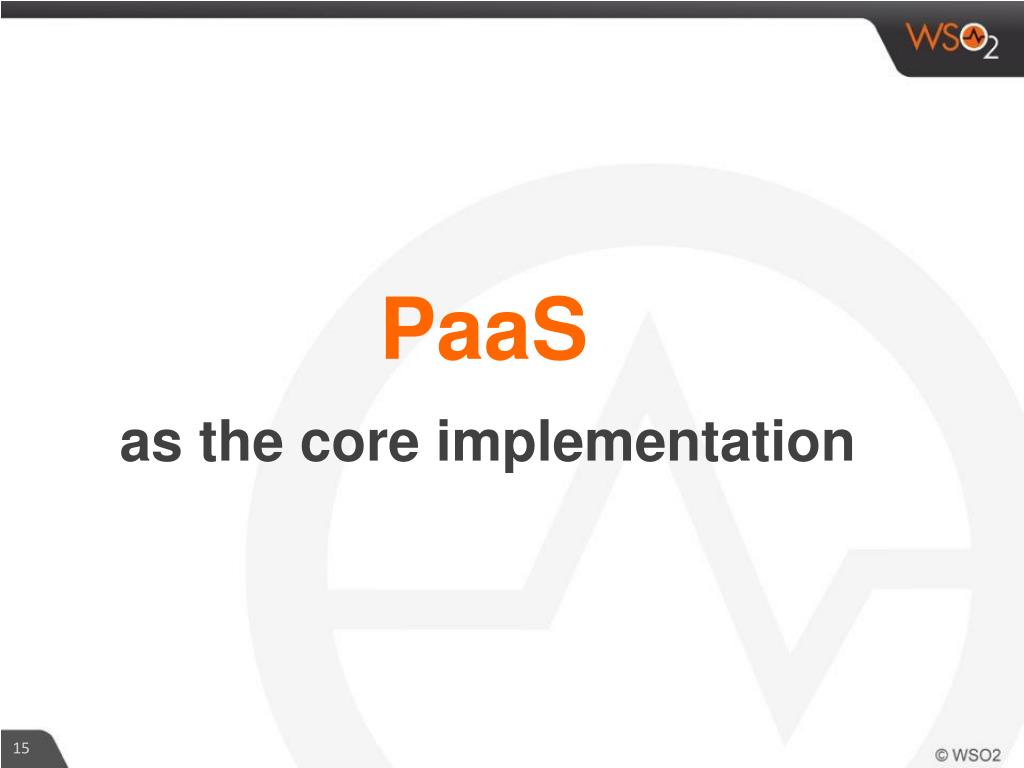 WSO2

PaaS

as the core implementation

15

© WSO2